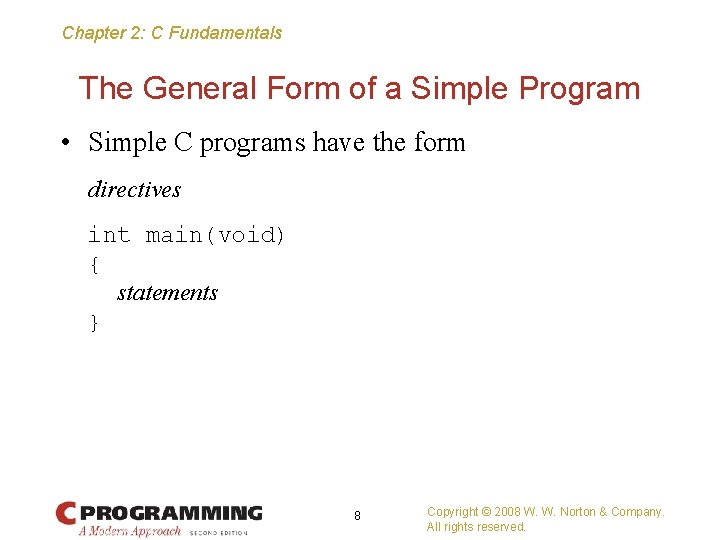 Chapter 2: C Fundamentals

The General Form of a Simple Program

• Simple C programs have the form

directives

int main(void)
{
  statements
}

C PROGRAMMING
A Modern Approach SECOND EDITION

8

Copyright © 2008 W. W. Norton & Company.
All rights reserved.